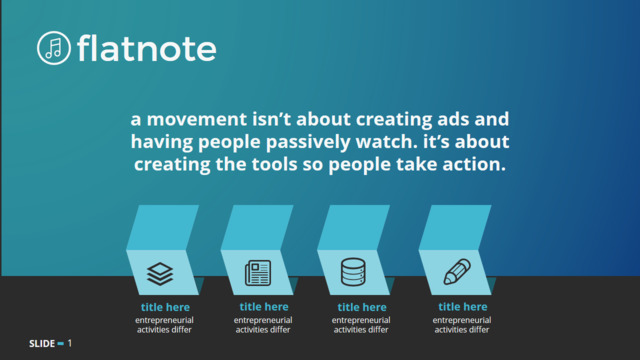 flatnote

a movement isn't about creating ads and having people passively watch. it's about creating the tools so people take action.

title here
entrepreneurial activities differ

title here
entrepreneurial activities differ

title here
entrepreneurial activities differ

title here
entrepreneurial activities differ

SLIDE 1